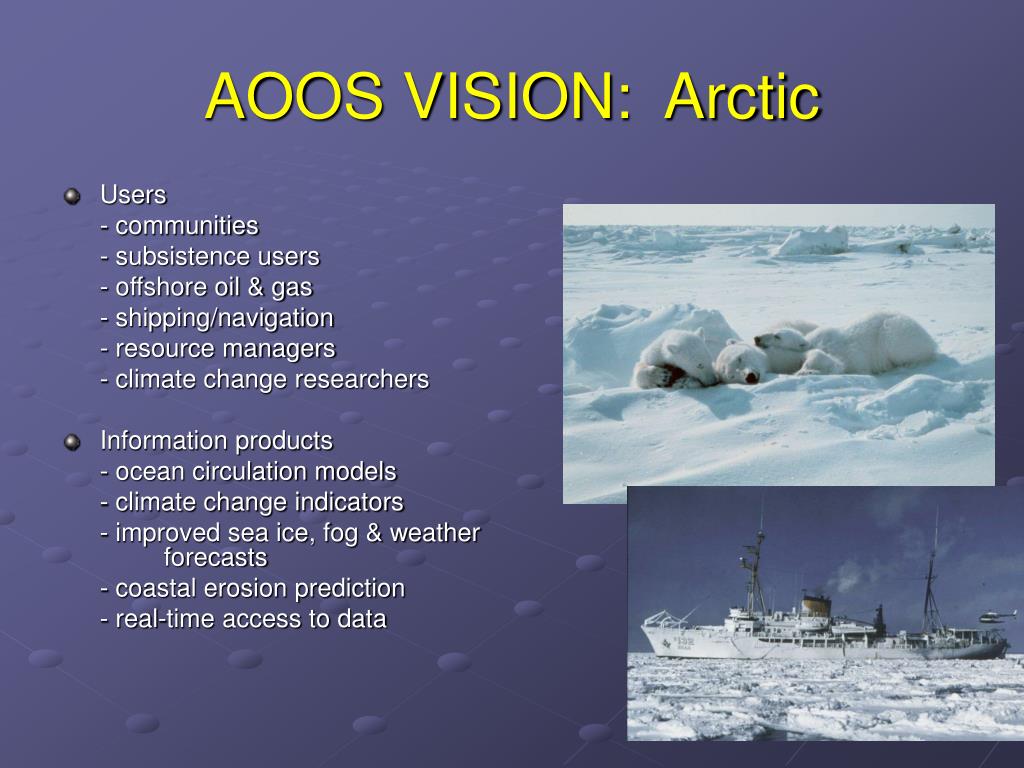 AOOS VISION: Arctic

Users
- communities
- subsistence users
- offshore oil & gas
- shipping/navigation
- resource managers
- climate change researchers

Information products
- ocean circulation models
- climate change indicators
- improved sea ice, fog & weather forecasts
- coastal erosion prediction
- real-time access to data